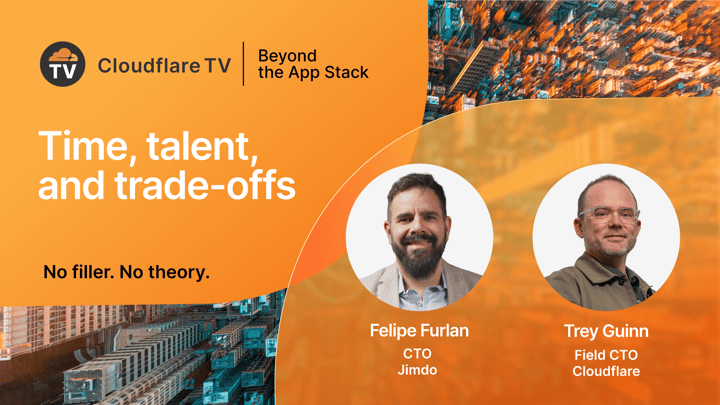 TV Cloudflare TV

Beyond the App Stack

Time, talent, and trade-offs

No filler. No theory.

Felipe Furlan
CTO
Jimdo

Trey Guinn
Field CTO
Cloudflare